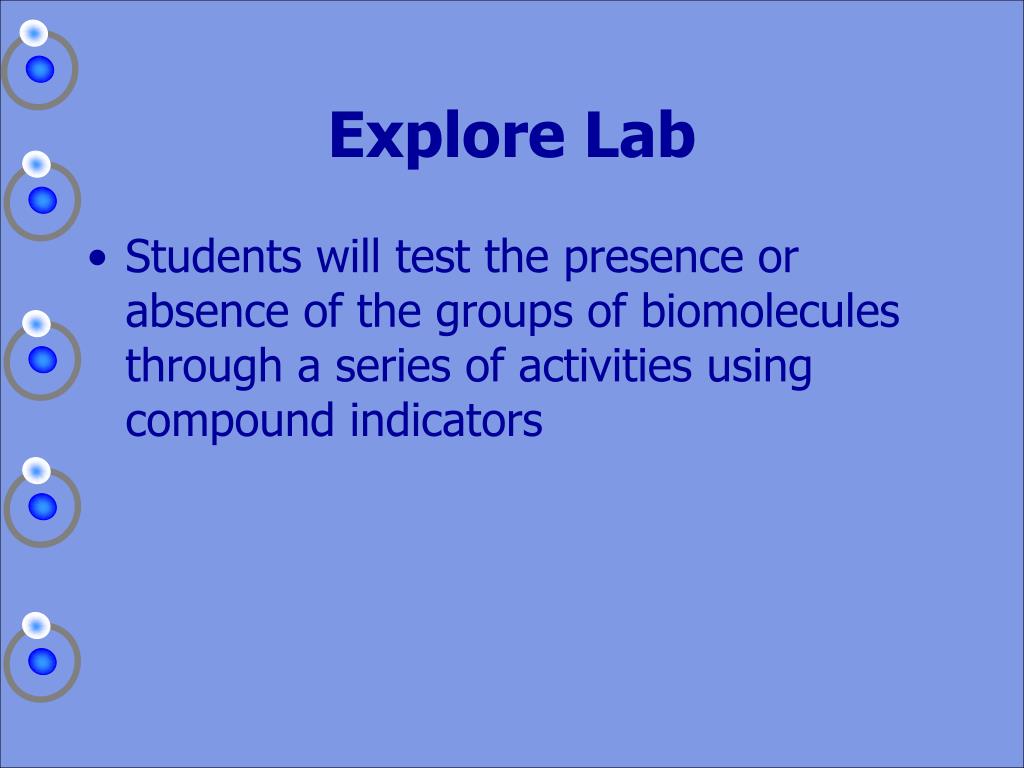 Explore Lab

• Students will test the presence or absence of the groups of biomolecules through a series of activities using compound indicators